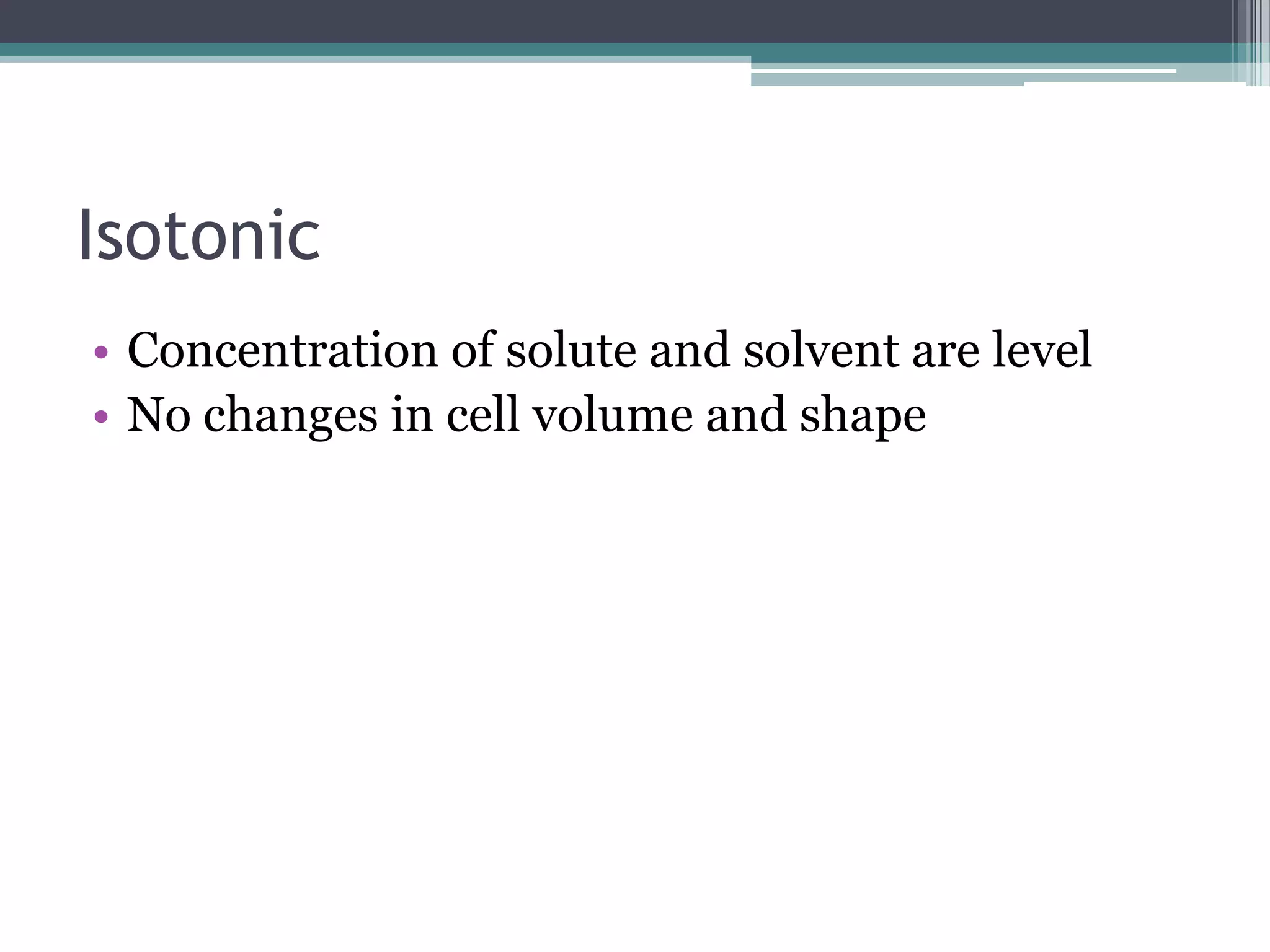 Isotonic

• Concentration of solute and solvent are level
• No changes in cell volume and shape